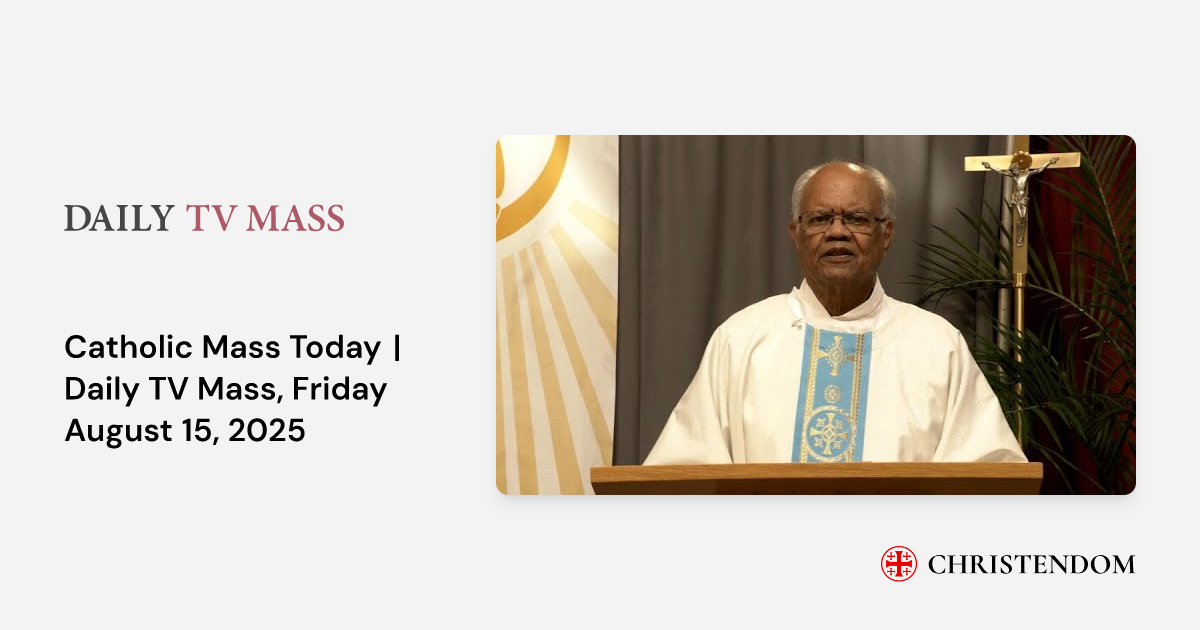 DAILY TV MASS

Catholic Mass Today | Daily TV Mass, Friday August 15, 2025

CHRISTENDOM